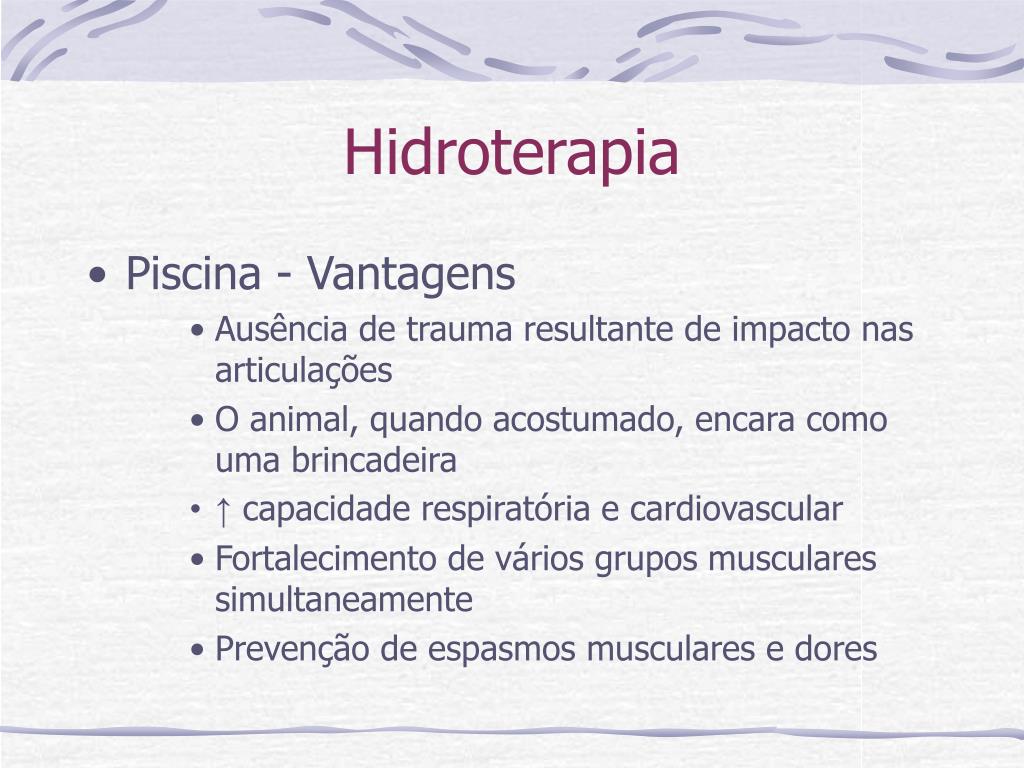 Hidroterapia

• Piscina - Vantagens
• Ausência de trauma resultante de impacto nas articulações
• O animal, quando acostumado, encara como uma brincadeira
• ↑ capacidade respiratória e cardiovascular
• Fortalecimento de vários grupos musculares simultaneamente
• Prevenção de espasmos musculares e dores